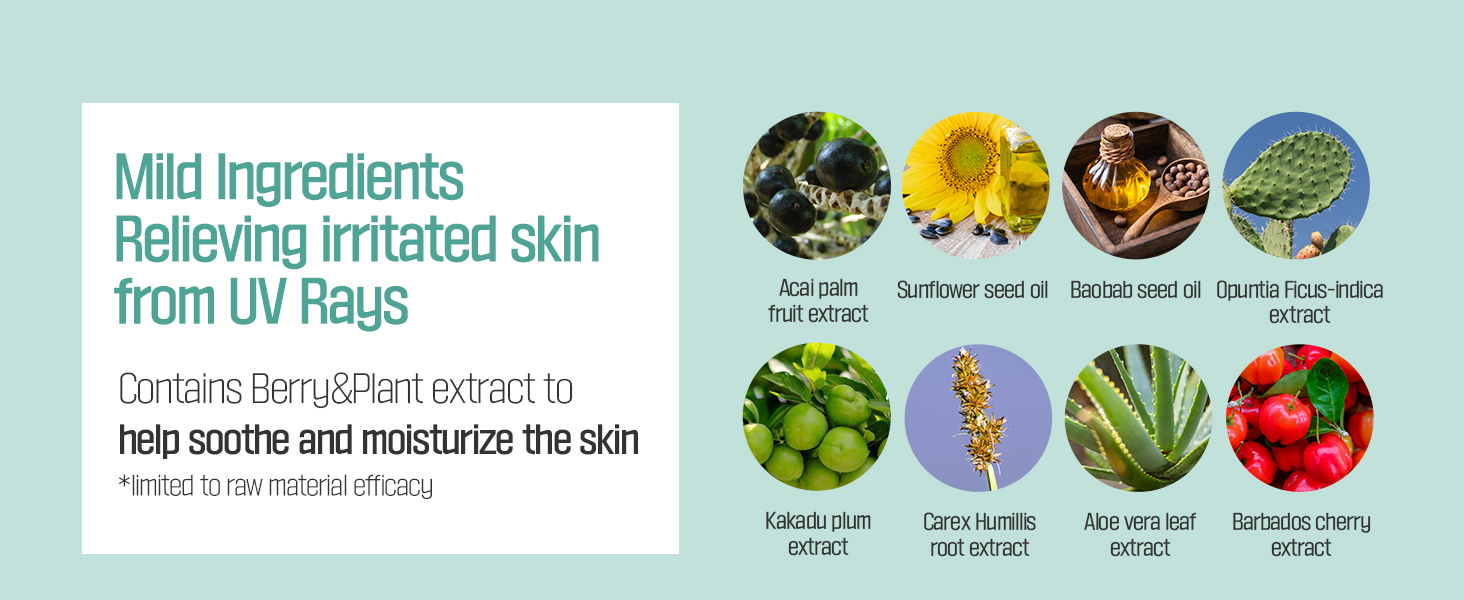 Mild Ingredients
Relieving irritated skin from UV Rays

Contains Berry&Plant extract to help soothe and moisturize the skin
*limited to raw material efficacy

Acai palm fruit extract

Sunflower seed oil

Baobab seed oil

Opuntia Ficus-indica extract

Kakadu plum extract

Carex Humillis root extract

Aloe vera leaf extract

Barbados cherry extract